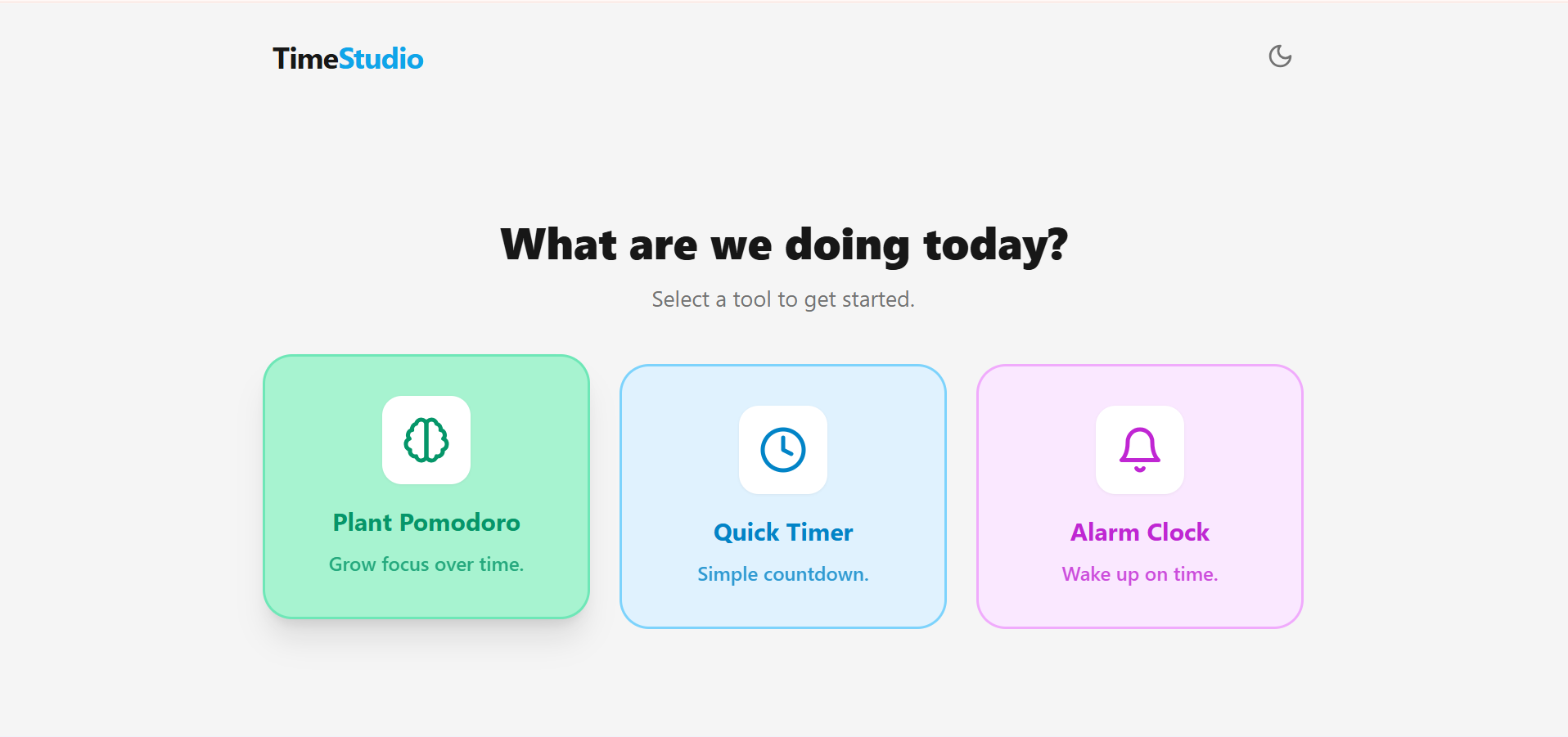 TimeStudio

What are we doing today?

Select a tool to get started.

Plant Pomodoro

Grow focus over time.

Quick Timer

Simple countdown.

Alarm Clock

Wake up on time.